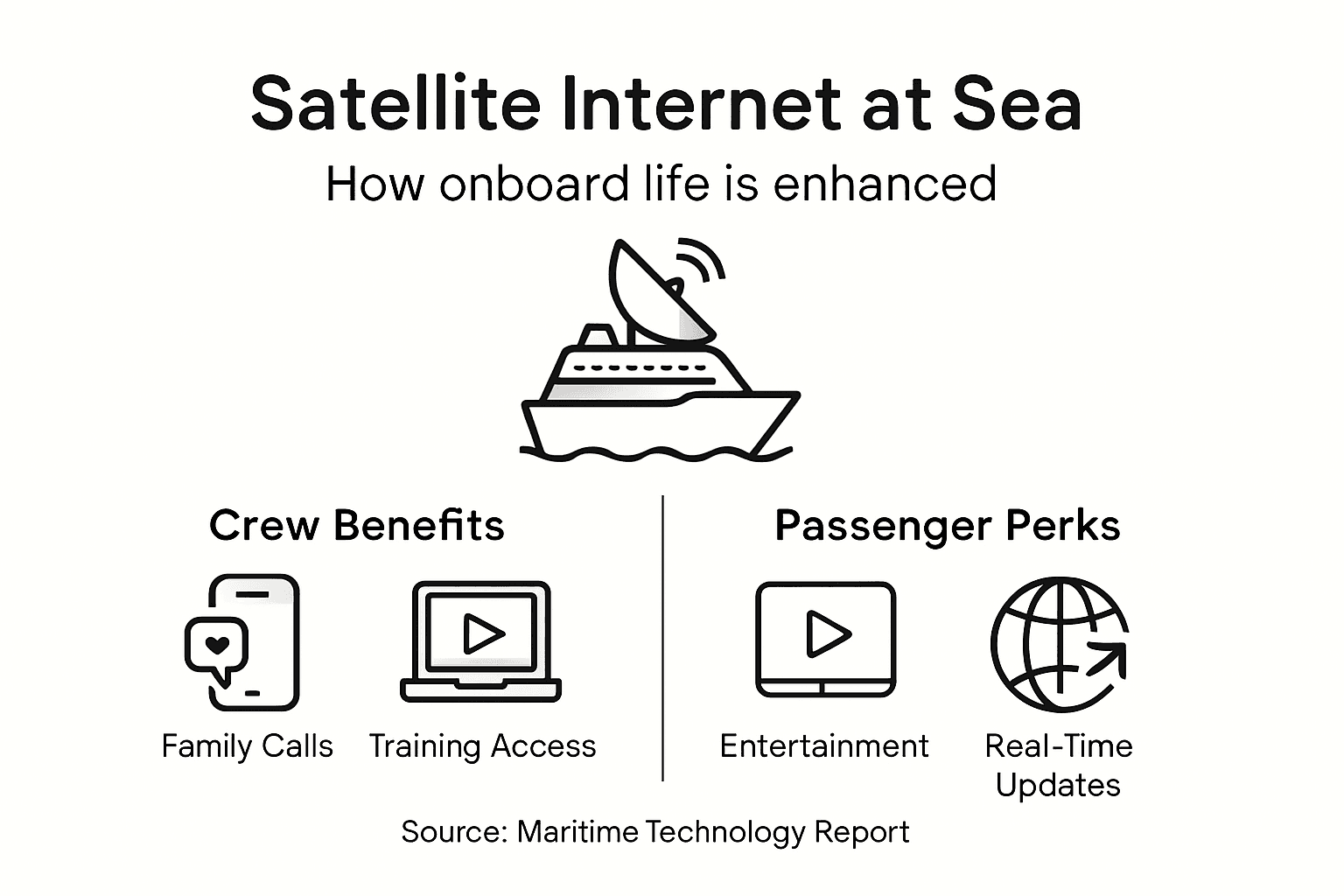 Satellite Internet at Sea
How onboard life is enhanced

Crew Benefits

Family Calls

Training Access

Passenger Perks

Entertainment

Real-Time Updates

Source: Maritime Technology Report